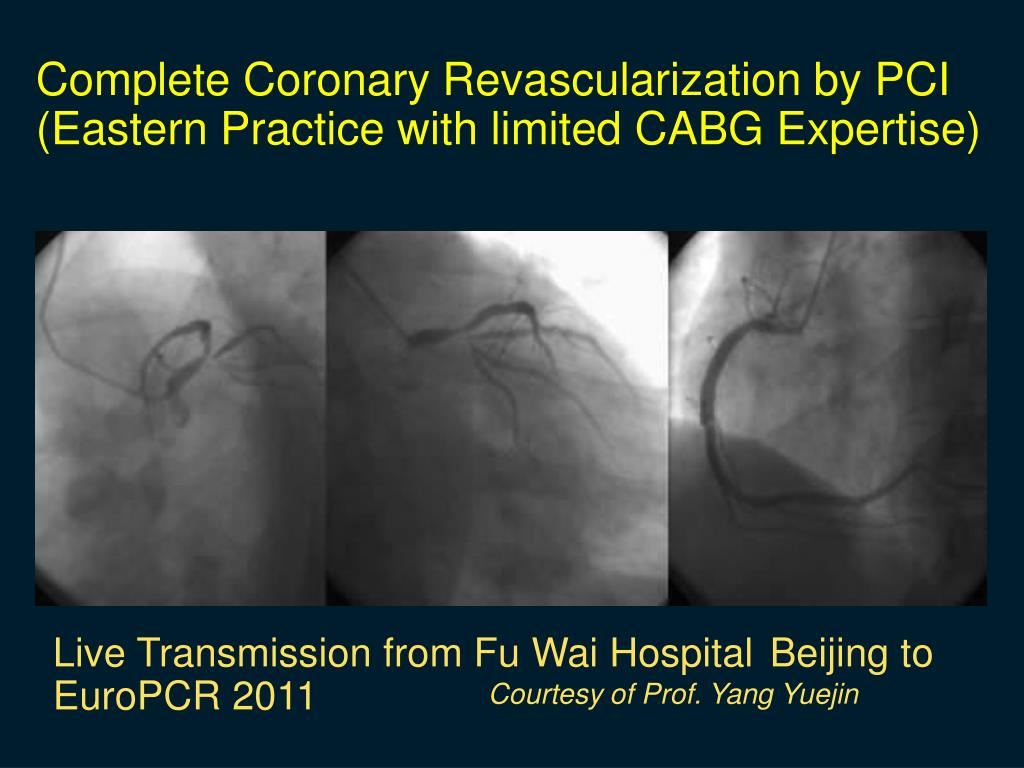 Complete Coronary Revascularization by PCI (Eastern Practice with limited CABG Expertise)

Live Transmission from Fu Wai Hospital Beijing to EuroPCR 2011

Courtesy of Prof. Yang Yuejin